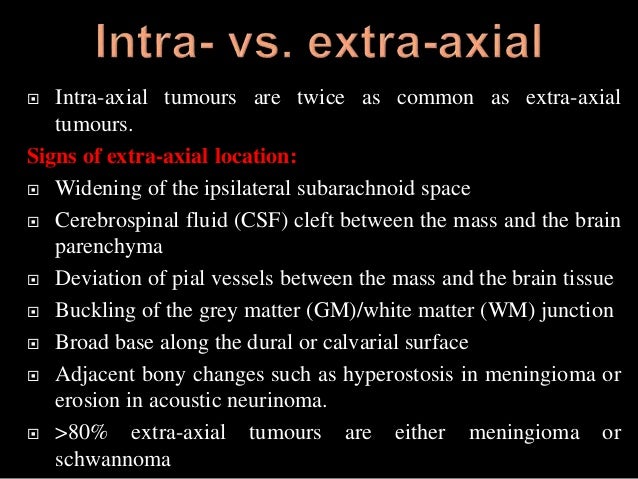 Intra- vs. extra-axial

Intra-axial tumours are twice as common as extra-axial tumours.

Signs of extra-axial location:

Widening of the ipsilateral subarachnoid space

Cerebrospinal fluid (CSF) cleft between the mass and the brain parenchyma

Deviation of pial vessels between the mass and the brain tissue

Buckling of the grey matter (GM)/white matter (WM) junction

Broad base along the dural or calvarial surface

Adjacent bony changes such as hyperostosis in meningioma or erosion in acoustic neurinoma.

>80% extra-axial tumours are either meningioma or schwannoma